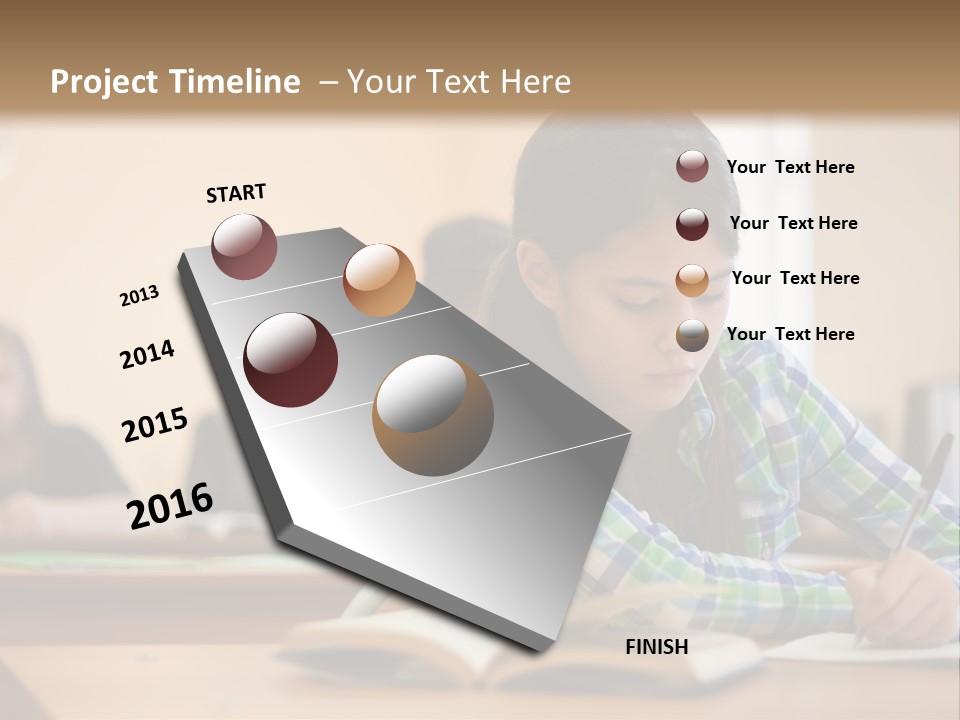 Project Timeline – Your Text Here

START

2013

2014

2015

2016

FINISH

Your Text Here

Your Text Here

Your Text Here

Your Text Here